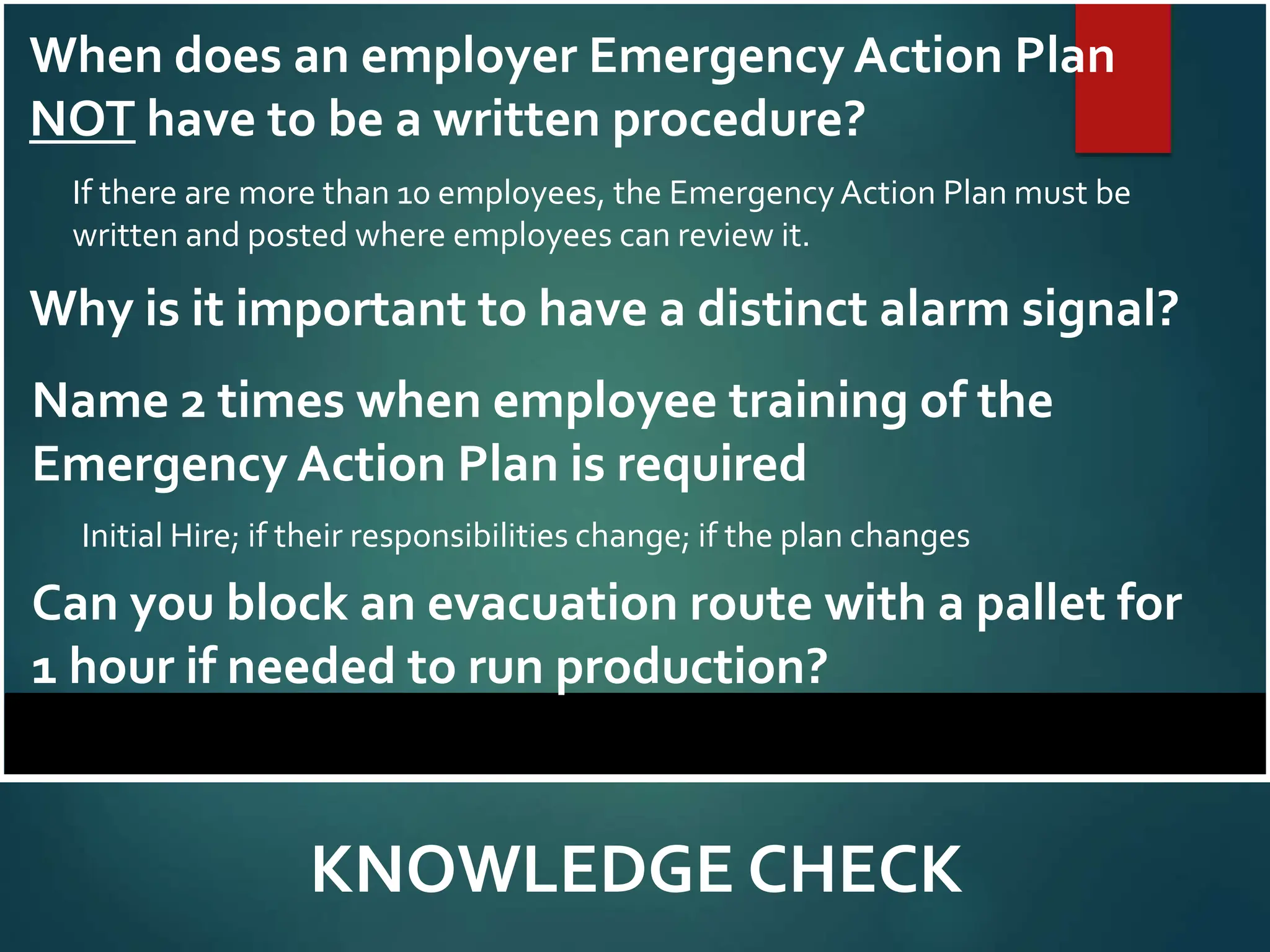 When does an employer Emergency Action Plan NOT have to be a written procedure?

If there are more than 10 employees, the Emergency Action Plan must be written and posted where employees can review it.

Why is it important to have a distinct alarm signal?

Name 2 times when employee training of the Emergency Action Plan is required

Initial Hire; if their responsibilities change; if the plan changes

Can you block an evacuation route with a pallet for 1 hour if needed to run production?

KNOWLEDGE CHECK